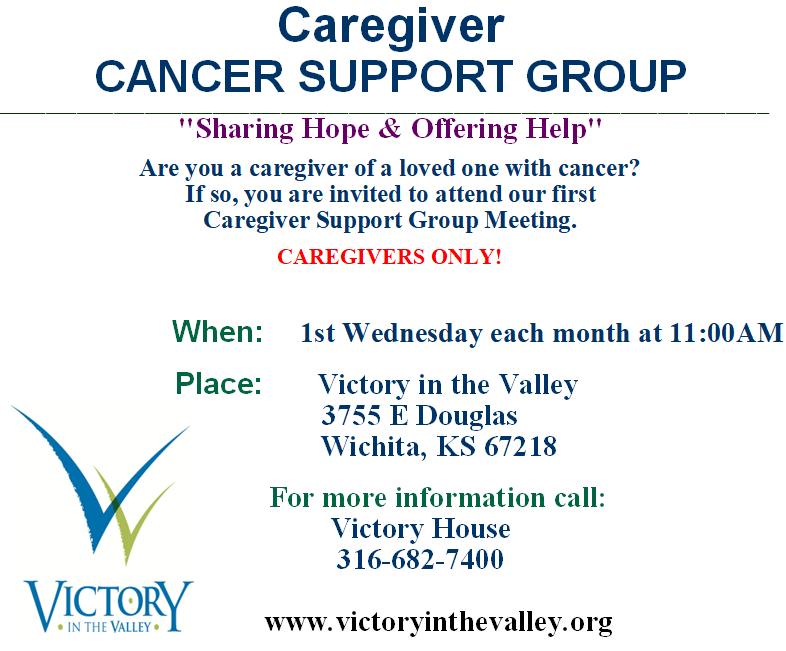 Caregiver
CANCER SUPPORT GROUP

"Sharing Hope & Offering Help"

Are you a caregiver of a loved one with cancer? If so, you are invited to attend our first Caregiver Support Group Meeting.

CAREGIVERS ONLY!

When: 1st Wednesday each month at 11:00AM

Place: Victory in the Valley
3755 E Douglas
Wichita, KS 67218

For more information call:
Victory House
316-682-7400

VICTORY
IN THE VALLEY

www.victoryinthevalley.org